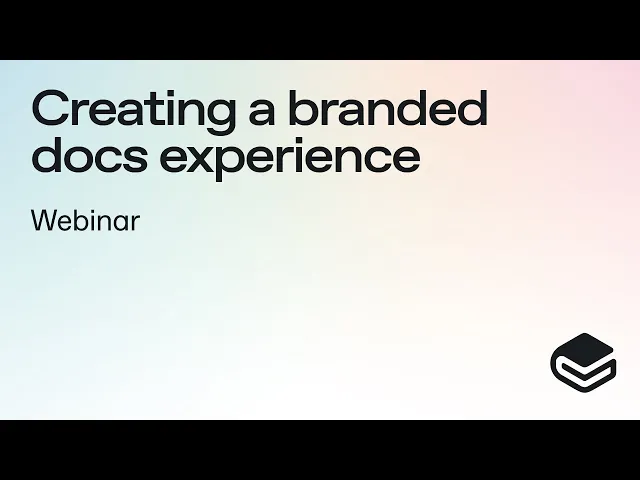 Creating a branded docs experience

Webinar